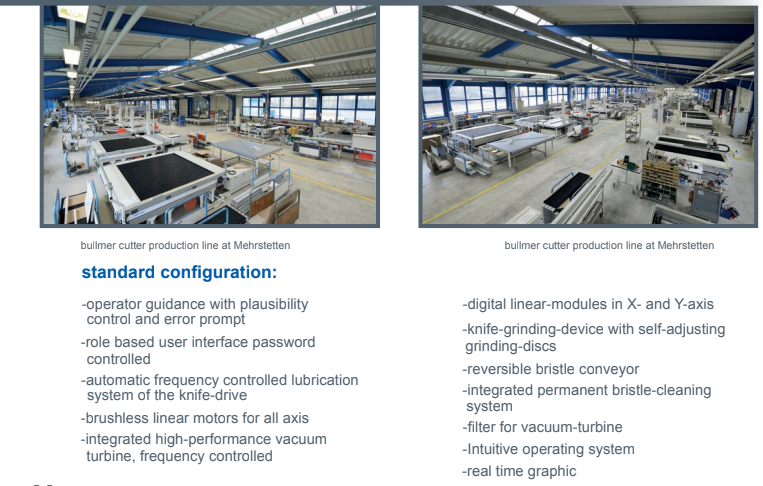 bullmer cutter production line at Mehrstetten

bullmer cutter production line at Mehrstetten

standard configuration:

-operator guidance with plausibility control and error prompt

-role based user interface password controlled

-automatic frequency controlled lubrication system of the knife-drive

-brushless linear motors for all axis

-integrated high-performance vacuum turbine, frequency controlled

-digital linear-modules in X- and Y-axis

-knife-grinding-device with self-adjusting grinding-discs

-reversible bristle conveyor

-integrated permanent bristle-cleaning system

-filter for vacuum-turbine

-Intuitive operating system

-real time graphic